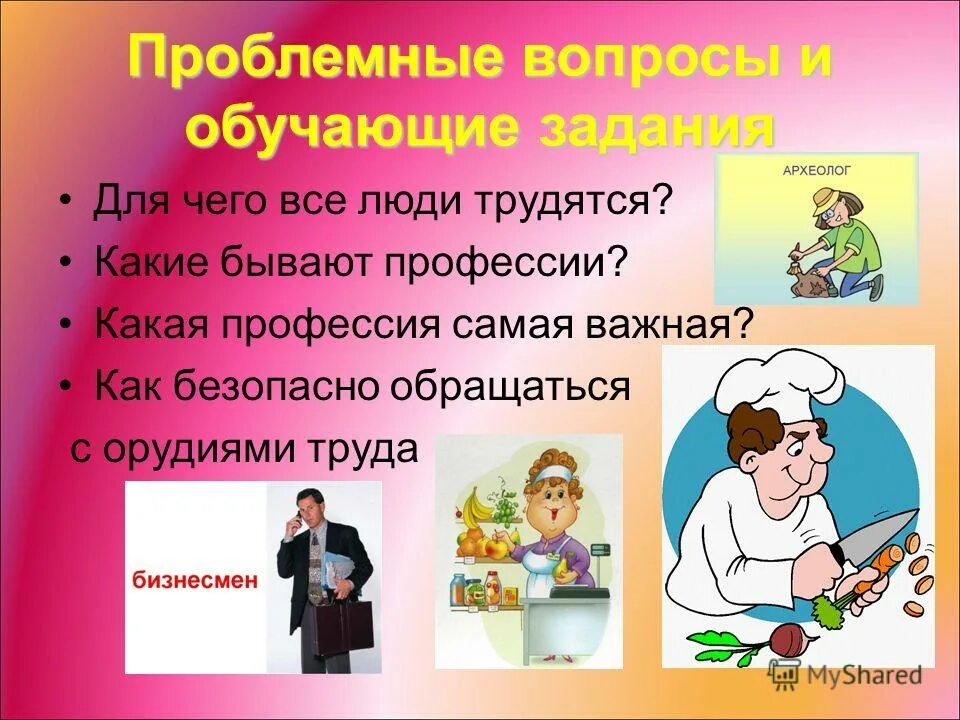 Проблемные вопросы и обучающие задания

• Для чего все люди трудятся?
• Какие бывают профессии?
• Какая профессия самая важная?
• Как безопасно обращаться с орудиями труда

АРХЕОЛОГ

бизнесмен

MyShared